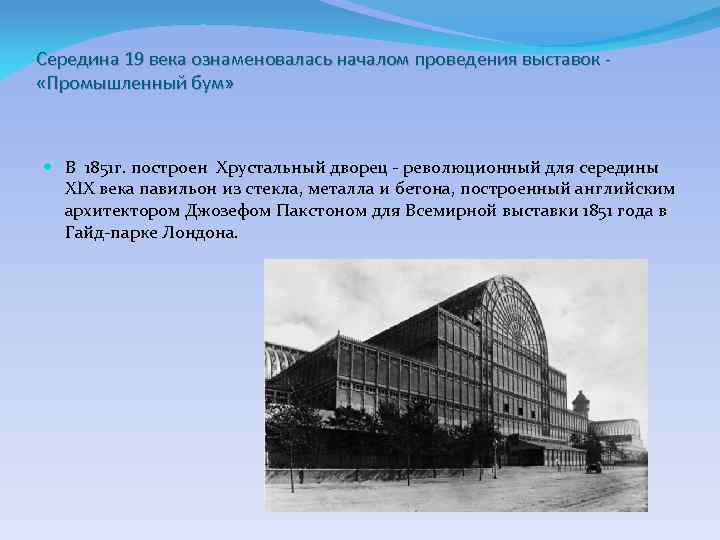 Середина 19 века ознаменовалась началом проведения выставок - «Промышленный бум»

В 1851г. построен Хрустальный дворец - революционный для середины XIX века павильон из стекла, металла и бетона, построенный английским архитектором Джозефом Пакстоном для Всемирной выставки 1851 года в Гайд-парке Лондона.